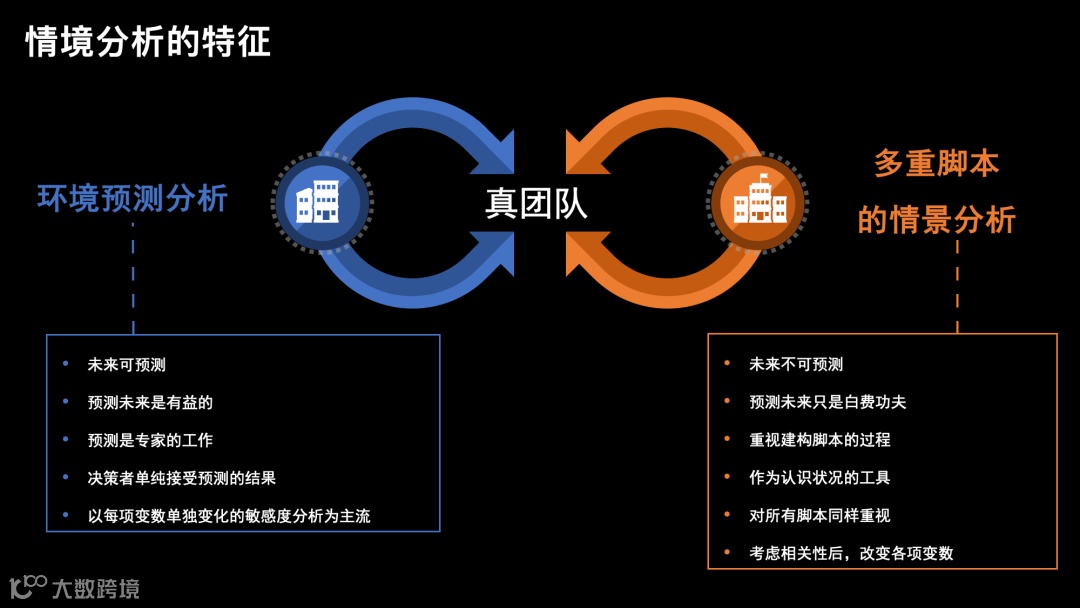 情境分析的特征

环境预测分析

真团队

多重脚本
的情景分析

- 未来可预测
- 预测未来是有益的
- 预测是专家的工作
- 决策者单纯接受预测的结果
- 以每项变数单独变化的敏感度分析为主流

- 未来不可预测
- 预测未来只是白费功夫
- 重视建构脚本的过程
- 作为认识状况的工具
- 对所有脚本同样重视
- 考虑相关性后，改变各项变数

大数跨境